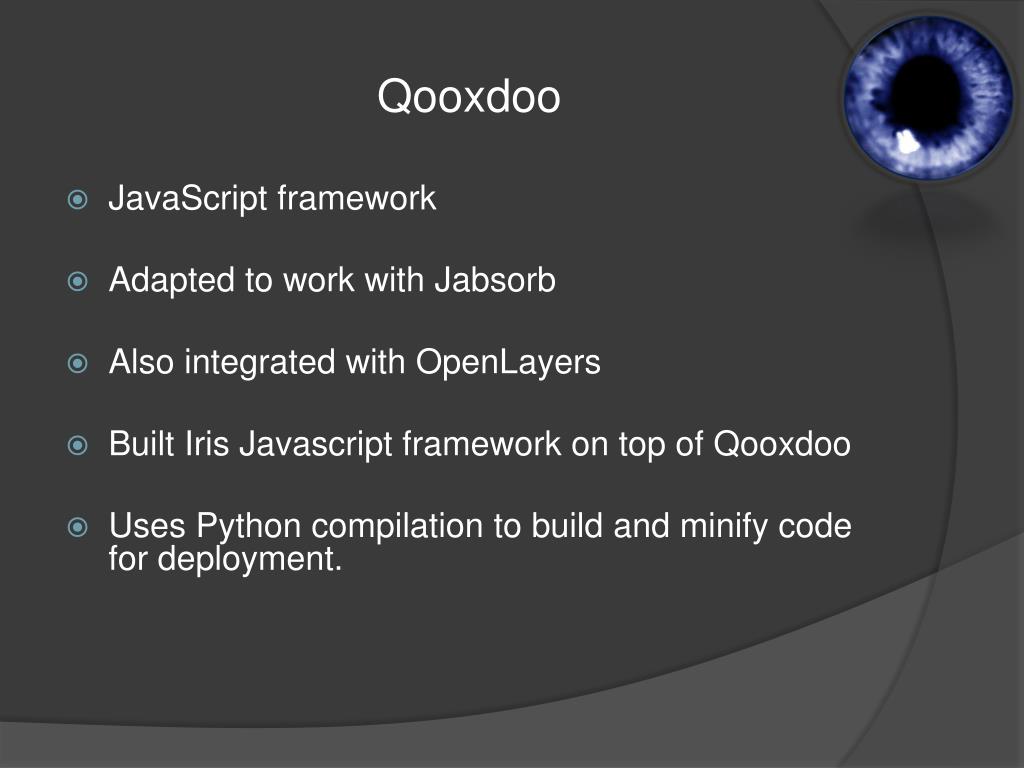 Qooxdoo

JavaScript framework

Adapted to work with Jabsorb

Also integrated with OpenLayers

Built Iris Javascript framework on top of Qooxdoo

Uses Python compilation to build and minify code for deployment.